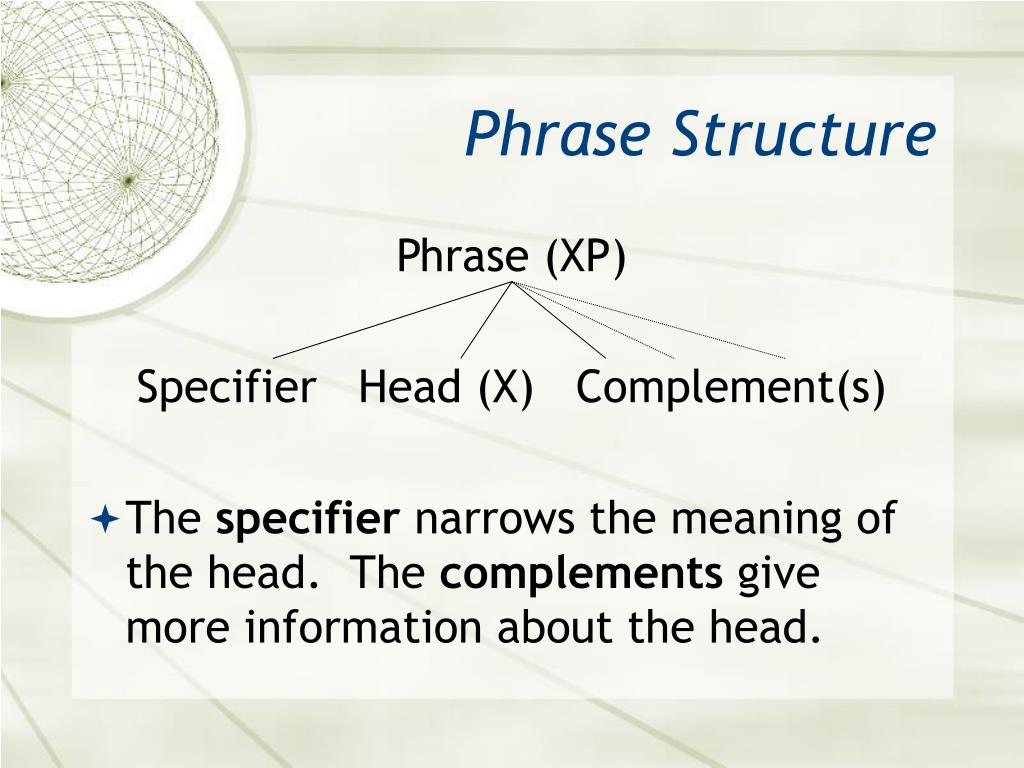 Phrase Structure

Phrase (XP)

Specifier Head (X) Complement(s)

The specifier narrows the meaning of the head. The complements give more information about the head.